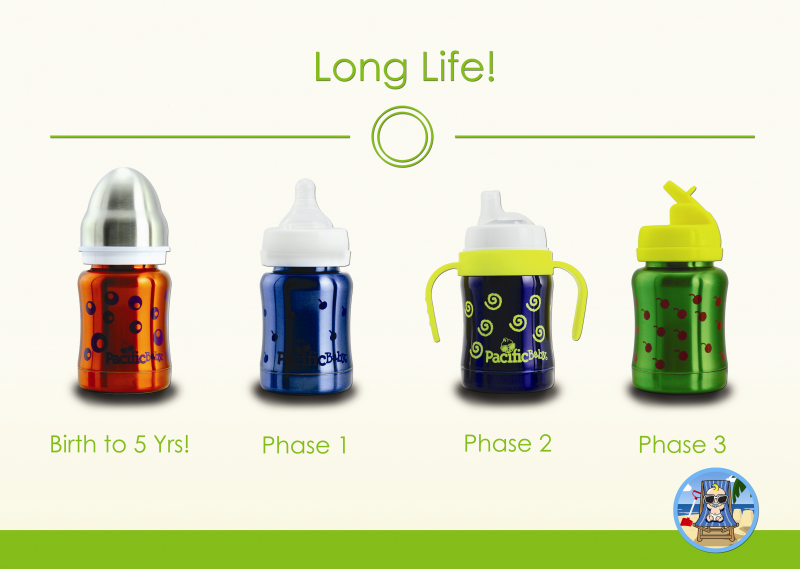 Long Life!

PacificBaby

PacificBaby

PacificBaby

Birth to 5 Yrs!

Phase 1

Phase 2

Phase 3